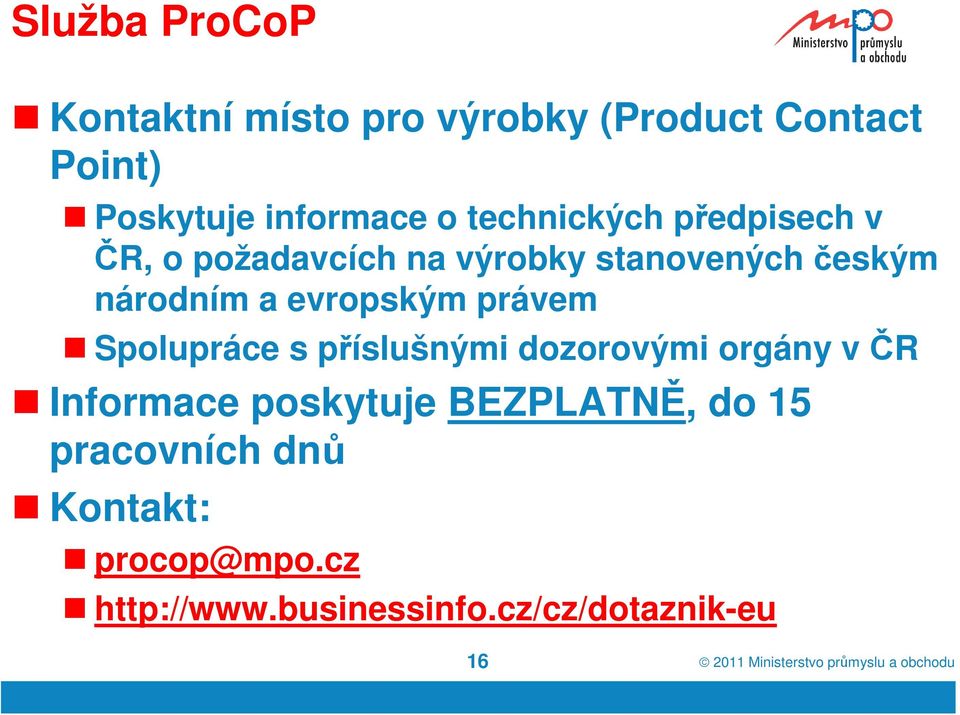 Služba ProCoP

mpo Ministerstvo průmyslu a obchodu

Kontaktní místo pro výrobky (Product Contact Point)

Poskytuje informace o technických předpisech v ČR, o požadavcích na výrobky stanovených českým národním a evropským právem

Spolupráce s příslušnými dozorovými orgány v ČR

Informace poskytuje BEZPLATNĚ, do 15 pracovních dnů

Kontakt:

procop@mpo.cz

http://www.businessinfo.cz/cz/dotaznik-eu

16

© 2011 Ministerstvo průmyslu a obchodu